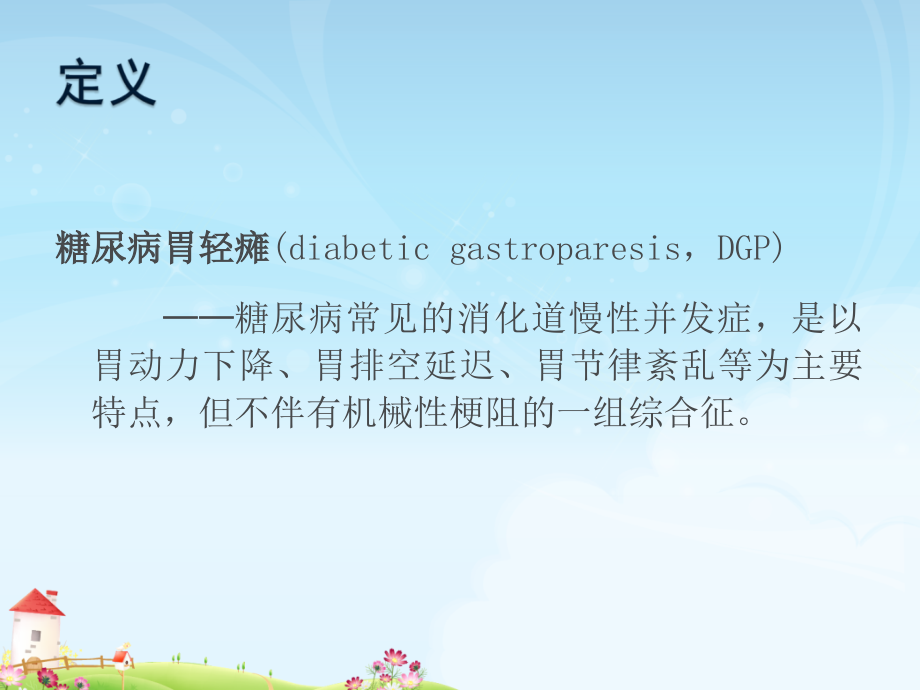 定义

糖尿病胃轻瘫(diabetic gastroparesis，DGP)

——糖尿病常见的消化道慢性并发症，是以胃动力下降、胃排空延迟、胃节律紊乱等为主要特点，但不伴有机械性梗阻的一组综合征。